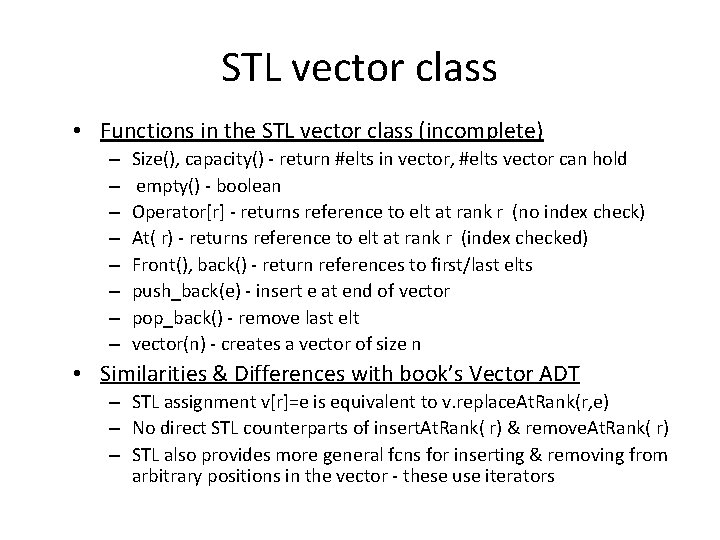 STL vector class

• Functions in the STL vector class (incomplete)
– Size(), capacity() - return #elts in vector, #elts vector can hold
– empty() - boolean
– Operator[r] - returns reference to elt at rank r (no index check)
– At( r) - returns reference to elt at rank r (index checked)
– Front(), back() - return references to first/last elts
– push_back(e) - insert e at end of vector
– pop_back() - remove last elt
– vector(n) - creates a vector of size n

• Similarities & Differences with book's Vector ADT
– STL assignment v[r]=e is equivalent to v.replaceAtRank(r,e)
– No direct STL counterparts of insertAtRank( r) & removeAtRank( r)
– STL also provides more general fcns for inserting & removing from arbitrary positions in the vector - these use iterators